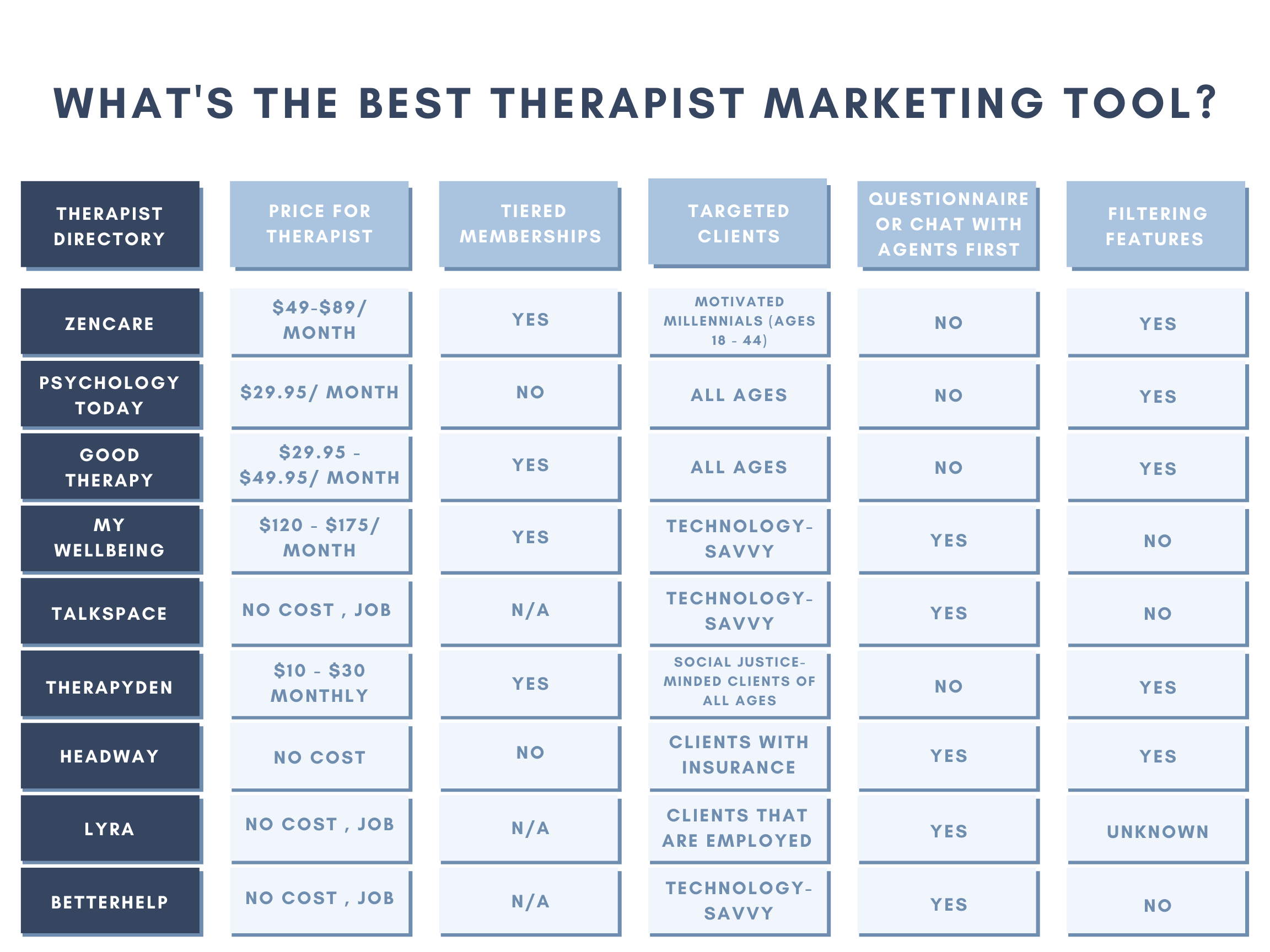 WHAT'S THE BEST THERAPIST MARKETING TOOL?

| THERAPIST DIRECTORY | PRICE FOR THERAPIST | TIERED MEMBERSHIPS | TARGETED CLIENTS | QUESTIONNAIRE OR CHAT WITH AGENTS FIRST | FILTERING FEATURES |
|---|---|---|---|---|---|
| ZENCARE | \$49-\$89/ MONTH | YES | MOTIVATED MILLENNIALS (AGES 18 - 44) | NO | YES |
| PSYCHOLOGY TODAY | \$29.95/ MONTH | NO | ALL AGES | NO | YES |
| GOOD THERAPY | \$29.95 - \$49.95/ MONTH | YES | ALL AGES | NO | YES |
| MY WELLBEING | \$120 - \$175/ MONTH | YES | TECHNOLOGY-SAVVY | YES | NO |
| TALKSPACE | NO COST , JOB | N/A | TECHNOLOGY-SAVVY | YES | NO |
| THERAPYDEN | \$10 - \$30 MONTHLY | YES | SOCIAL JUSTICE-MINDED CLIENTS OF ALL AGES | NO | YES |
| HEADWAY | NO COST | NO | CLIENTS WITH INSURANCE | YES | YES |
| LYRA | NO COST , JOB | N/A | CLIENTS THAT ARE EMPLOYED | YES | UNKNOWN |
| BETTERHELP | NO COST , JOB | N/A | TECHNOLOGY-SAVVY | YES | NO |